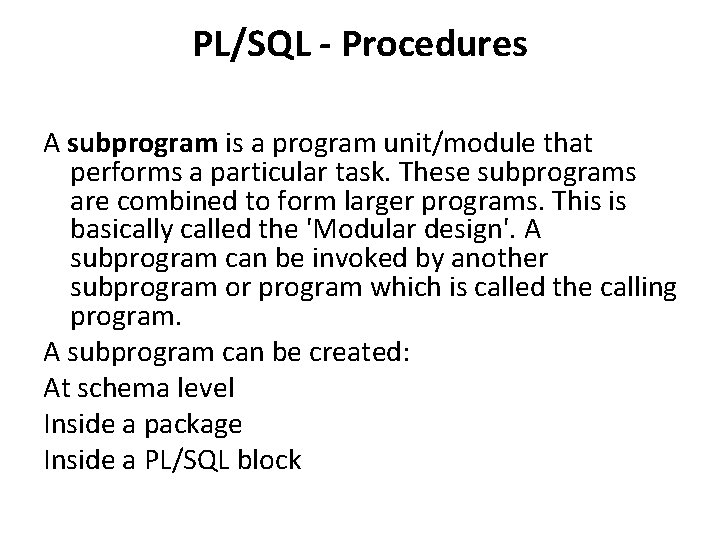 PL/SQL - Procedures

A subprogram is a program unit/module that performs a particular task. These subprograms are combined to form larger programs. This is basically called the 'Modular design'. A subprogram can be invoked by another subprogram or program which is called the calling program.

A subprogram can be created:

At schema level

Inside a package

Inside a PL/SQL block